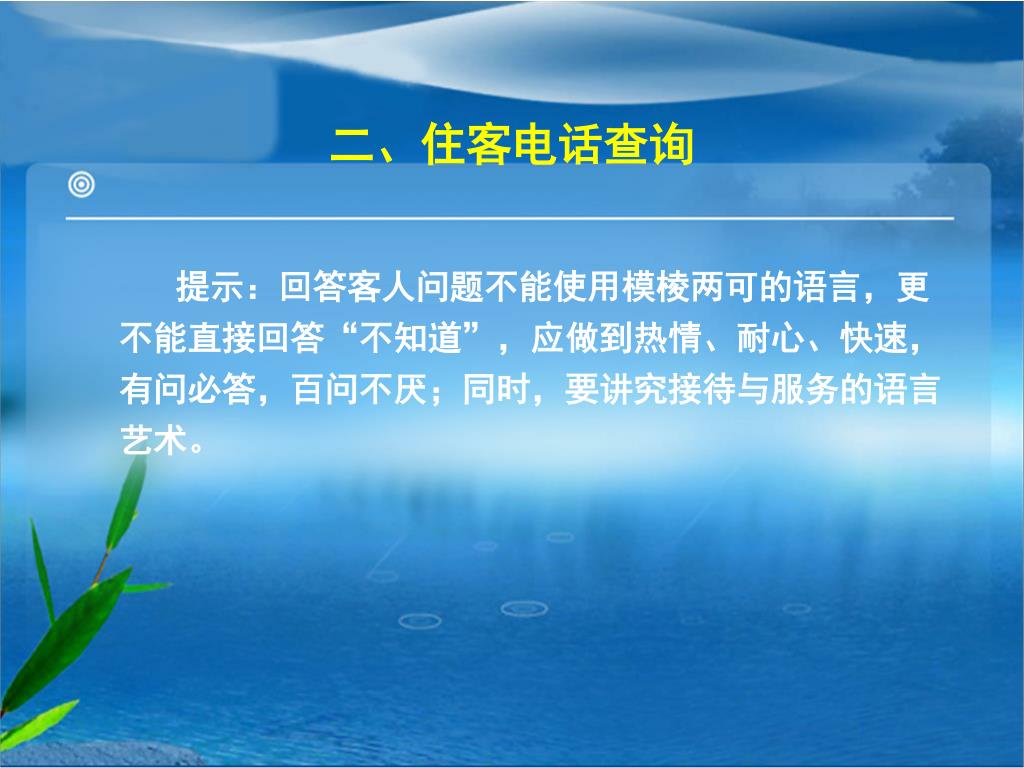 二、住客电话查询

提示：回答客人问题不能使用模棱两可的语言，更不能直接回答“不知道”，应做到热情、耐心、快速，有问必答，百问不厌；同时，要讲究接待与服务的语言艺术。